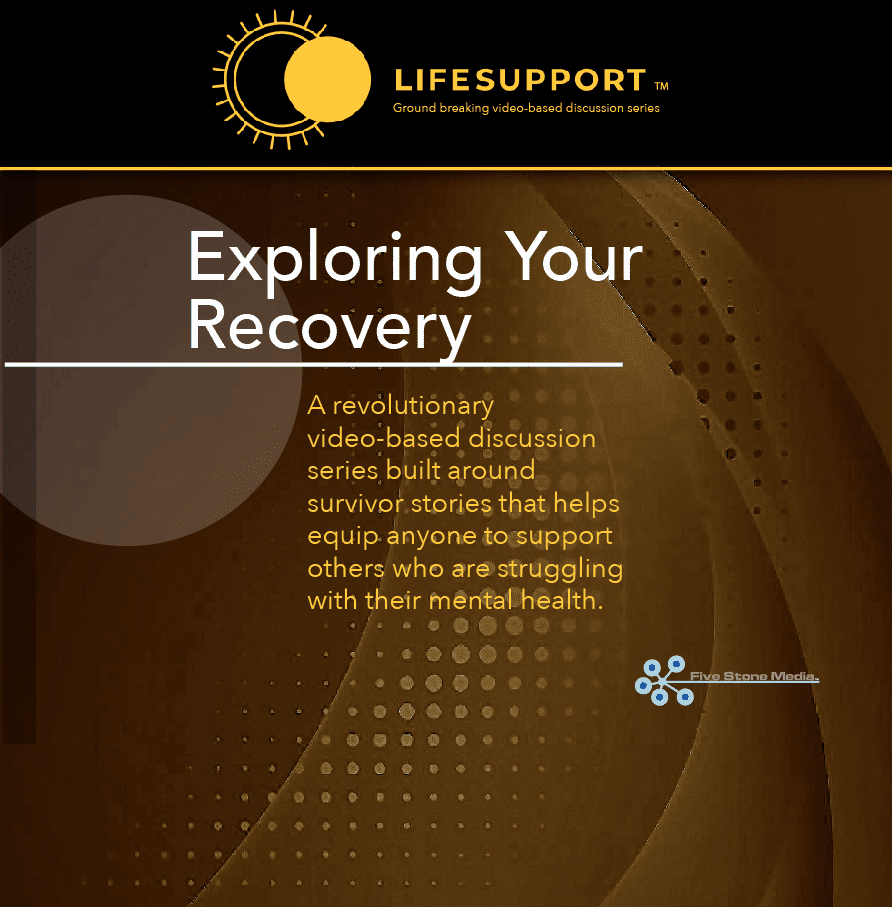 LIFESUPPORT ™
Ground breaking video-based discussion series

Exploring Your Recovery

A revolutionary video-based discussion series built around survivor stories that helps equip anyone to support others who are struggling with their mental health.

Five Stone Media.